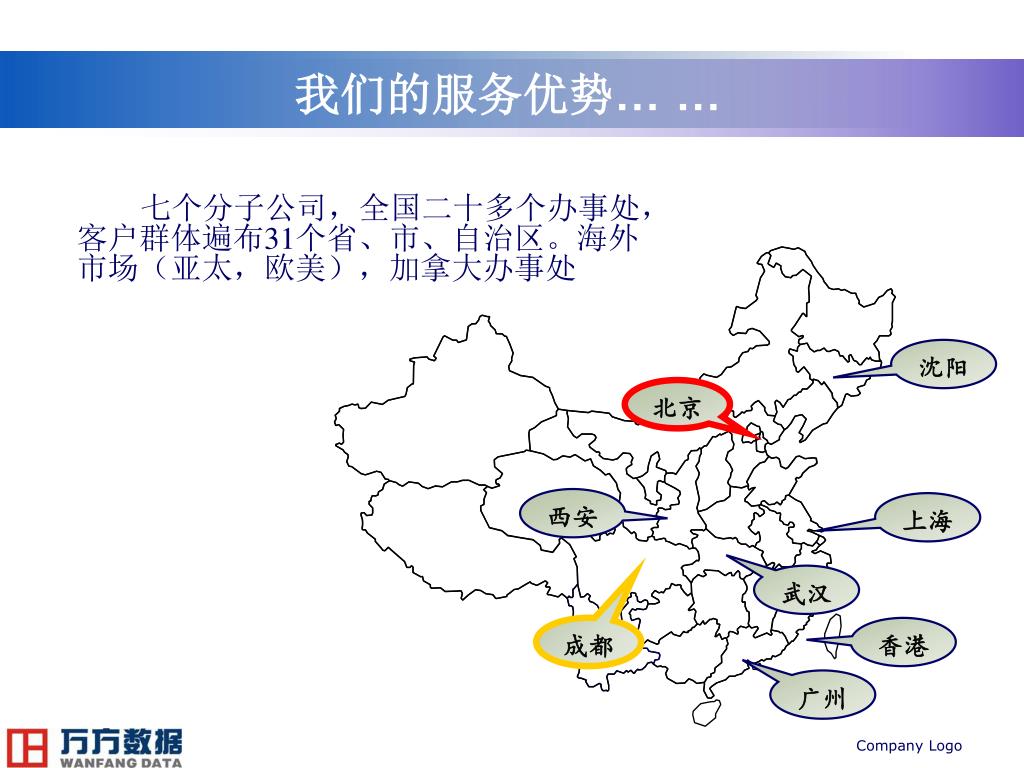 我们的服务优势… …

七个分子公司，全国二十多个办事处，客户群体遍布31个省、市、自治区。海外市场（亚太，欧美），加拿大办事处

沈阳

北京

西安

上海

武汉

成都

香港

广州

万方数据
WANFANG DATA

Company Logo